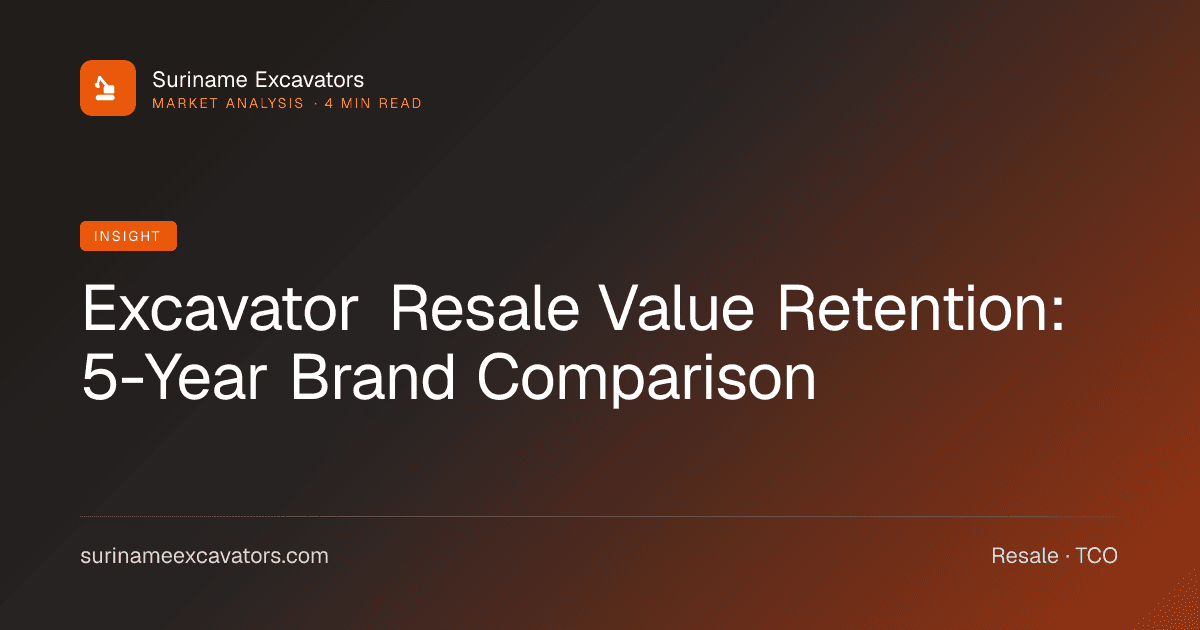 Suriname Excavators
MARKET ANALYSIS · 4 MIN READ

INSIGHT

Excavator Resale Value Retention: 5-Year Brand Comparison

surinameexcavators.com

Resale · TCO